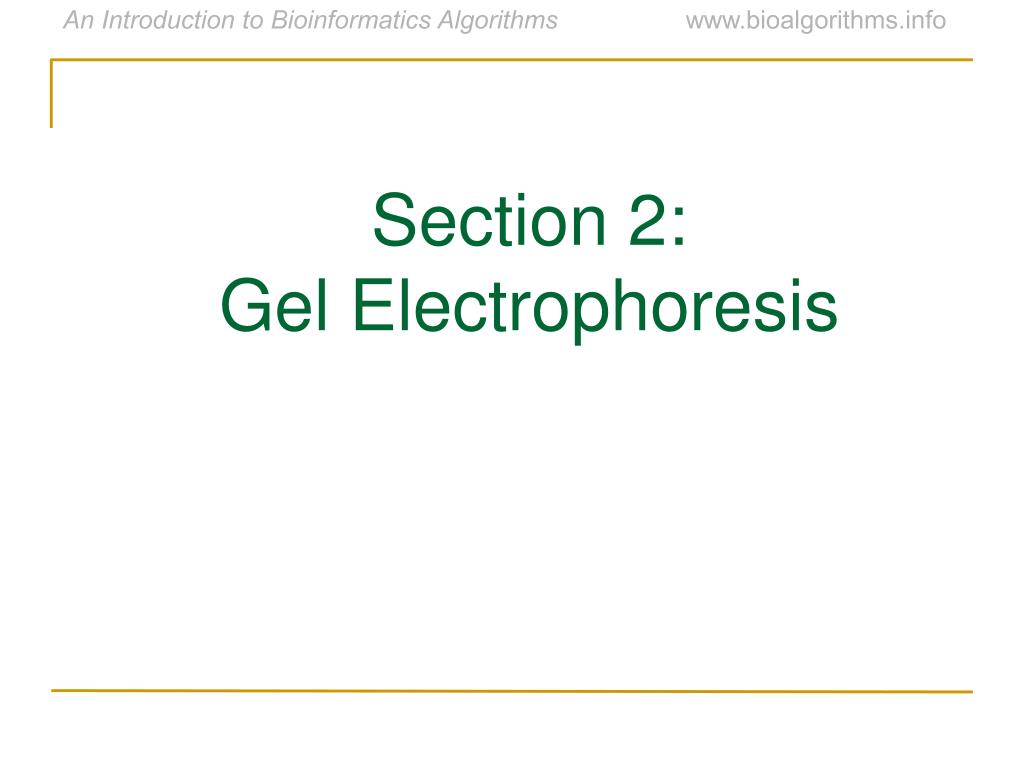 An Introduction to Bioinformatics Algorithms www.bioalgorithms.info

Section 2:
Gel Electrophoresis